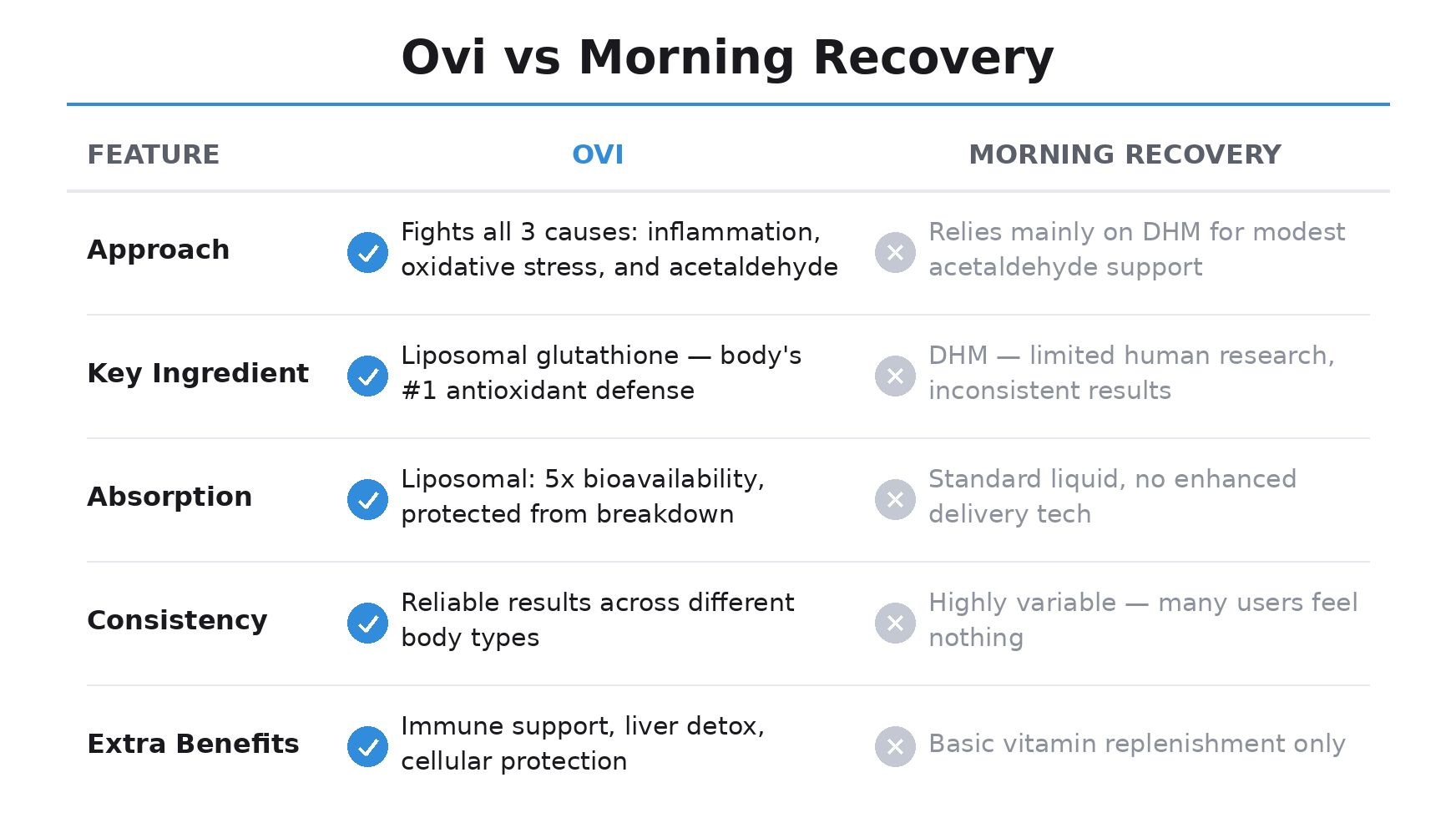 Ovi vs Morning Recovery

| FEATURE | OVI | MORNING RECOVERY |
|---|---|---|
| Approach | Fights all 3 causes: inflammation, oxidative stress, and acetaldehyde | Relies mainly on DHM for modest acetaldehyde support |
| Key Ingredient | Liposomal glutathione — body's #1 antioxidant defense | DHM — limited human research, inconsistent results |
| Absorption | Liposomal: 5x bioavailability, protected from breakdown | Standard liquid, no enhanced delivery tech |
| Consistency | Reliable results across different body types | Highly variable — many users feel nothing |
| Extra Benefits | Immune support, liver detox, cellular protection | Basic vitamin replenishment only |